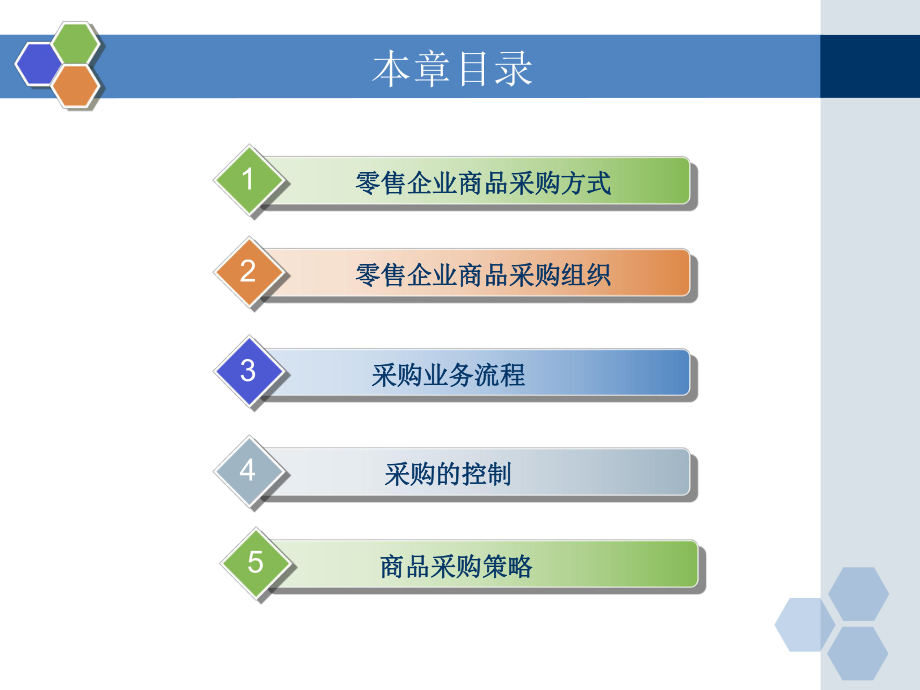 本章目录

1 零售企业商品采购方式

2 零售企业商品采购组织

3 采购业务流程

4 采购的控制

5 商品采购策略